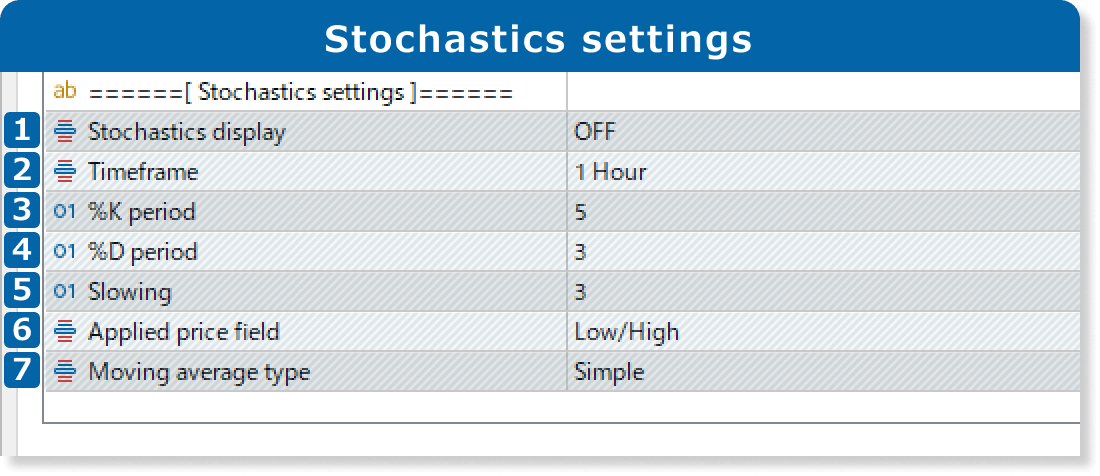 Stochastics settings

| | | |
|---|---|---|
| | ab ======[ Stochastics settings ]====== | |
| 1 | Stochastics display | OFF |
| 2 | Timeframe | 1 Hour |
| 3 | 01 %K period | 5 |
| 4 | 01 %D period | 3 |
| 5 | 01 Slowing | 3 |
| 6 | Applied price field | Low/High |
| 7 | Moving average type | Simple |